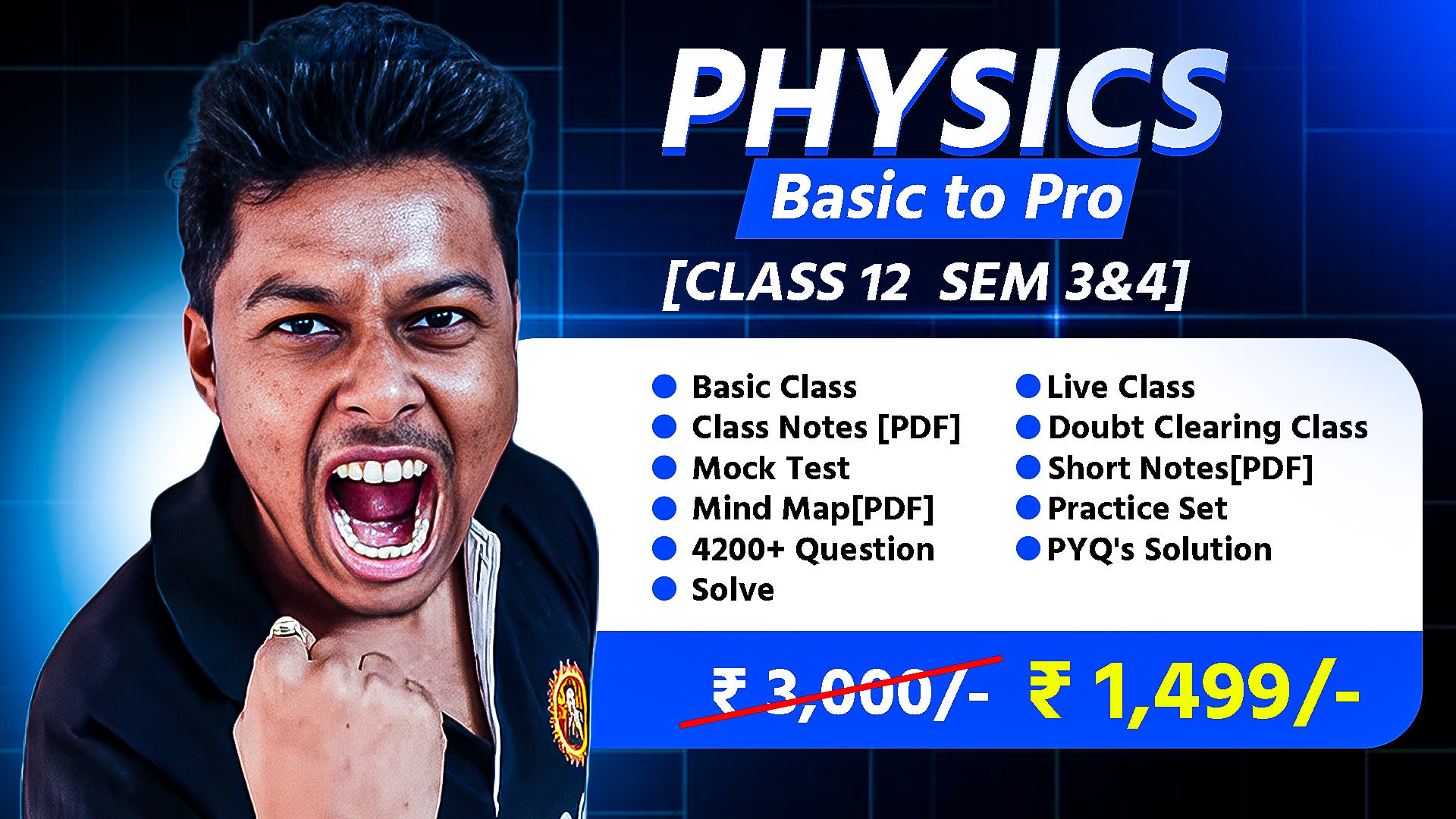 PHYSICS

Basic to Pro

[CLASS 12 SEM 3&4]

Basic Class
Class Notes [PDF]
Mock Test
Mind Map[PDF]
4200+ Question
Solve

Live Class
Doubt Clearing Class
Short Notes[PDF]
Practice Set
PYQ's Solution

₹ 3,000/- ₹ 1,499/-